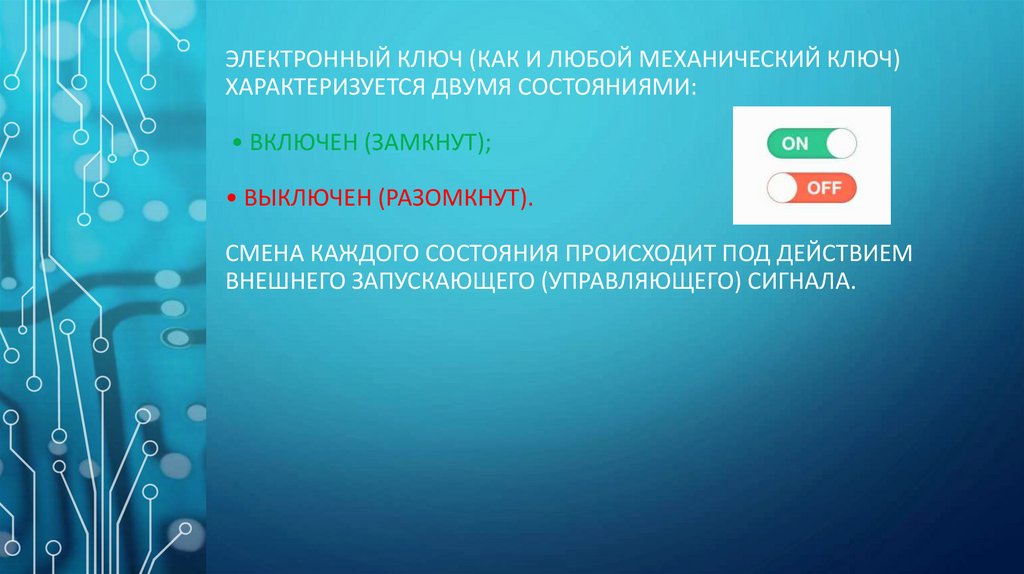 ЭЛЕКТРОННЫЙ КЛЮЧ (КАК И ЛЮБОЙ МЕХАНИЧЕСКИЙ КЛЮЧ) ХАРАКТЕРИЗУЕТСЯ ДВУМЯ СОСТОЯНИЯМИ:

• ВКЛЮЧЕН (ЗАМКНУТ);

• ВЫКЛЮЧЕН (РАЗОМКНУТ).

ON

OFF

СМЕНА КАЖДОГО СОСТОЯНИЯ ПРОИСХОДИТ ПОД ДЕЙСТВИЕМ ВНЕШНЕГО ЗАПУСКАЮЩЕГО (УПРАВЛЯЮЩЕГО) СИГНАЛА.